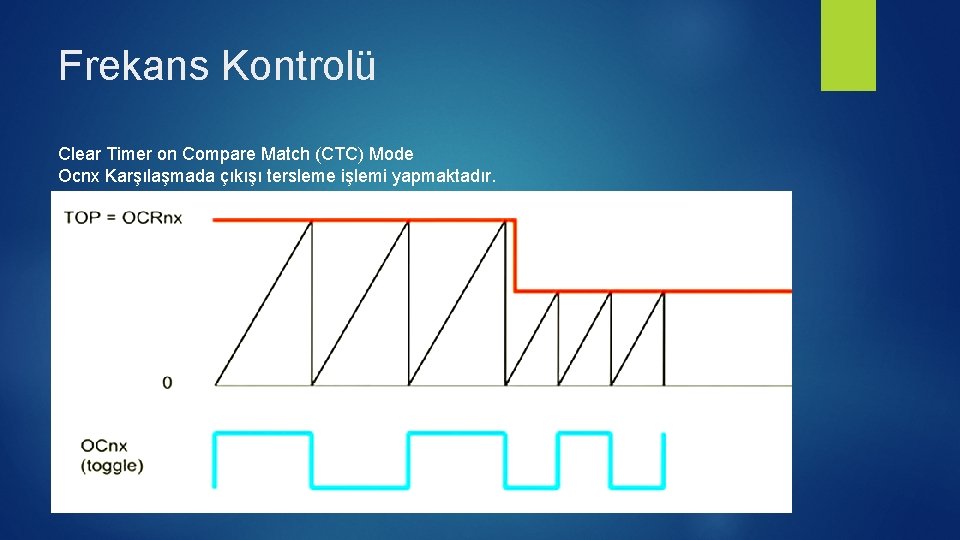 Frekans Kontrolü

Clear Timer on Compare Match (CTC) Mode
Ocnx Karşılaşmada çıkışı tersleme işlemi yapmaktadır.

TOP = OCRnx

0

OCnx
(toggle)